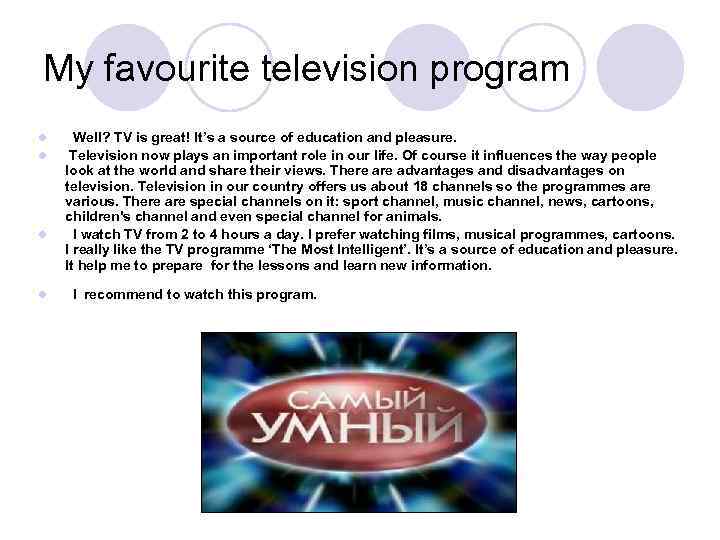 My favourite television program

Well? TV is great! It's a source of education and pleasure.

Television now plays an important role in our life. Of course it influences the way people look at the world and share their views. There are advantages and disadvantages on television. Television in our country offers us about 18 channels so the programmes are various. There are special channels on it: sport channel, music channel, news, cartoons, children's channel and even special channel for animals.

I watch TV from 2 to 4 hours a day. I prefer watching films, musical programmes, cartoons. I really like the TV programme 'The Most Intelligent'. It's a source of education and pleasure. It help me to prepare for the lessons and learn new information.

I recommend to watch this program.

САМЫЙ
УМНЫЙ